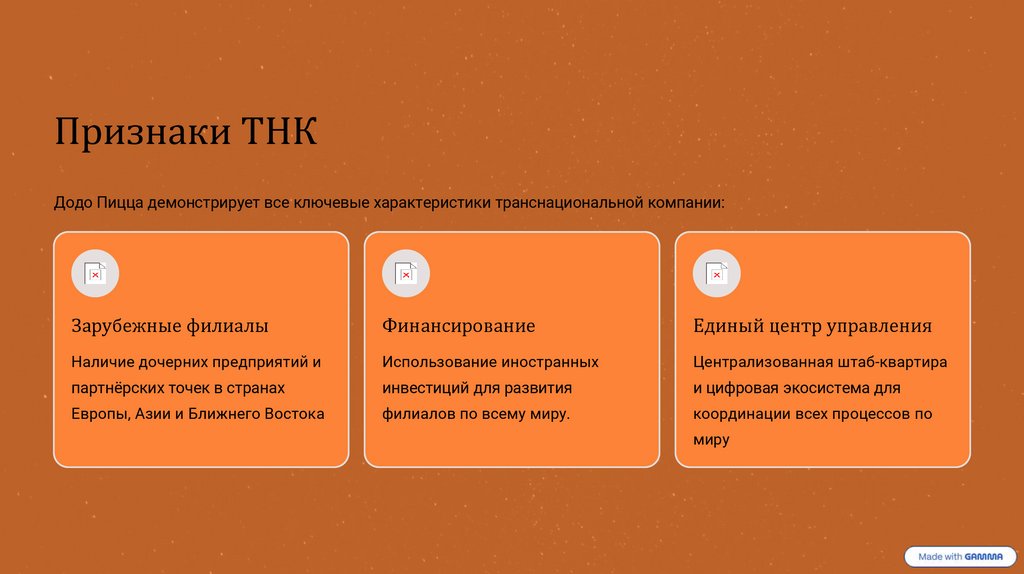 Признаки ТНК

Додо Пицца демонстрирует все ключевые характеристики транснациональной компании:

Зарубежные филиалы

Наличие дочерних предприятий и партнёрских точек в странах Европы, Азии и Ближнего Востока

Финансирование

Использование иностранных инвестиций для развития филиалов по всему миру.

Единый центр управления

Централизованная штаб-квартира и цифровая экосистема для координации всех процессов по миру

Made with GAMMA